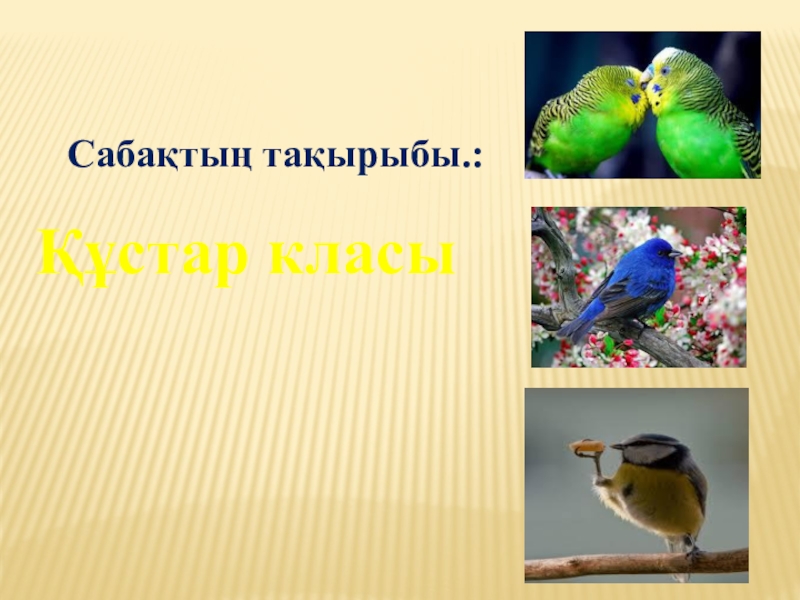 Сабақтың тақырыбы.:

Құстар класы